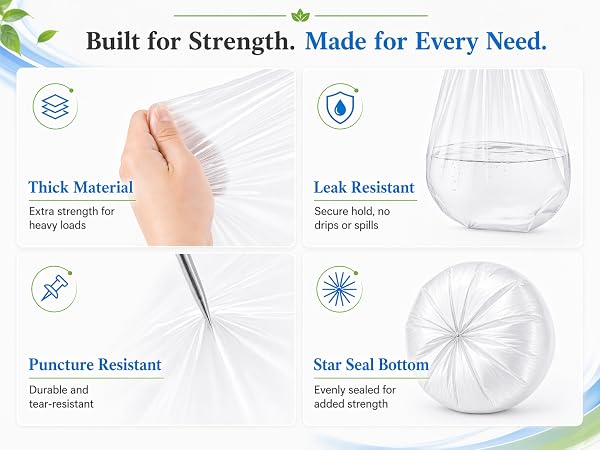 Built for Strength. Made for Every Need.

Thick Material

Extra strength for heavy loads

Leak Resistant

Secure hold, no drips or spills

Puncture Resistant

Durable and tear-resistant

Star Seal Bottom

Evenly sealed for added strength